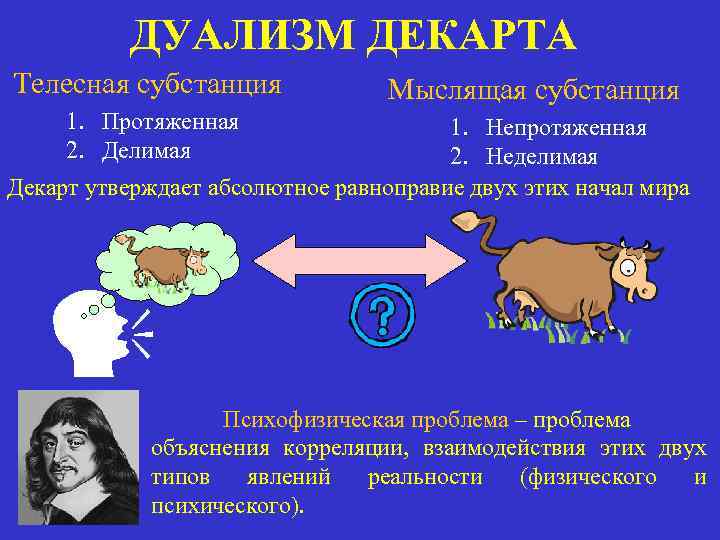 ДУАЛИЗМ ДЕКАРТА

Телесная субстанция

1. Протяженная
2. Делимая

Мыслящая субстанция

1. Непротяженная
2. Неделимая

Декарт утверждает абсолютное равноправие двух этих начал мира

?

Психофизическая проблема – проблема объяснения корреляции, взаимодействия этих двух типов явлений реальности (физического и психического).